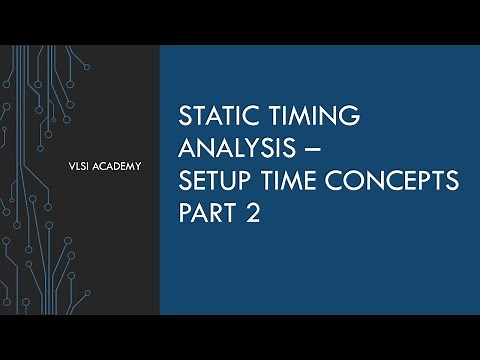 VLSI ACADEMY

STATIC TIMING ANALYSIS – SETUP TIME CONCEPTS PART 2